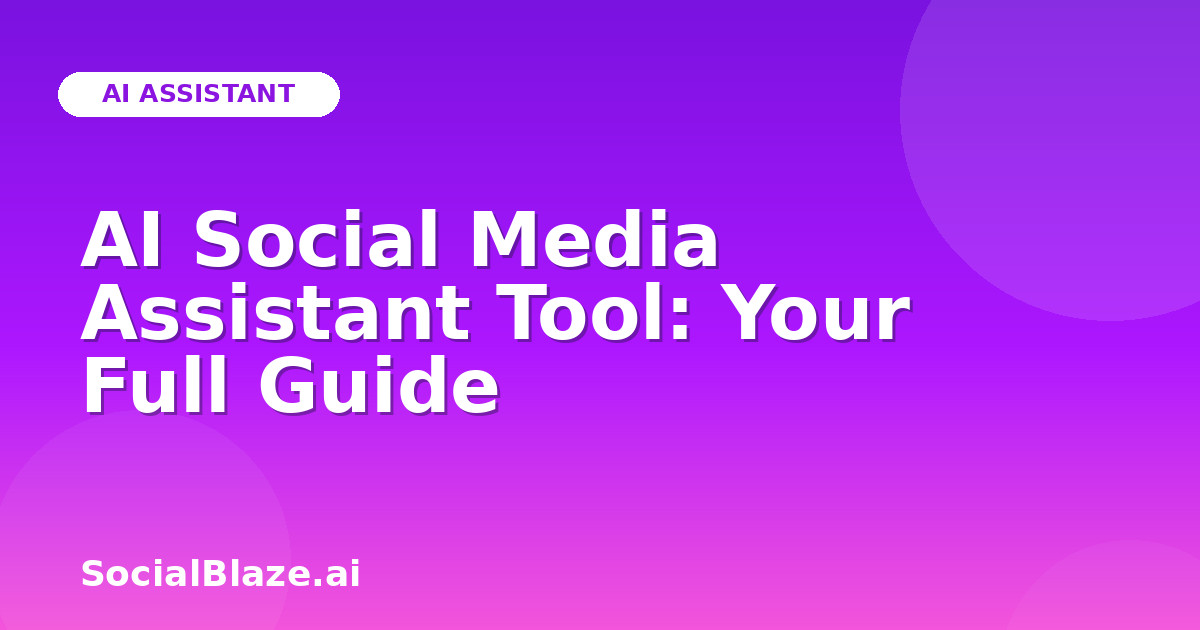 AI ASSISTANT

AI Social Media Assistant Tool: Your Full Guide

SocialBlaze.ai